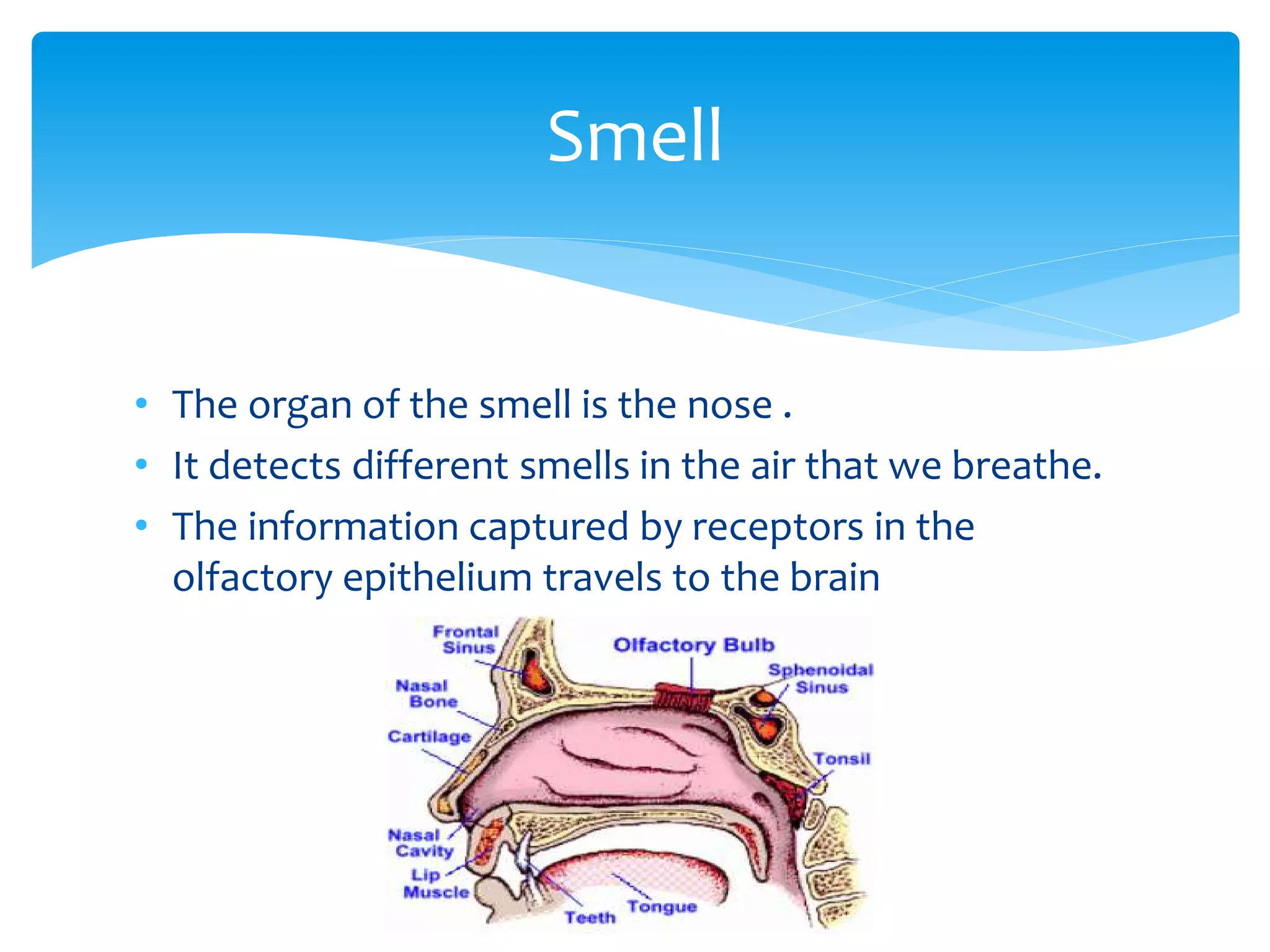 Smell

• The organ of the smell is the nose .
• It detects different smells in the air that we breathe.
• The information captured by receptors in the olfactory epithelium travels to the brain

Frontal Sinus
Olfactory Bulb
Sphenoidal Sinus
Nasal Bone
Cartilage
Tonsil
Nasal Cavity
Lip Muscle
Teeth
Tongue